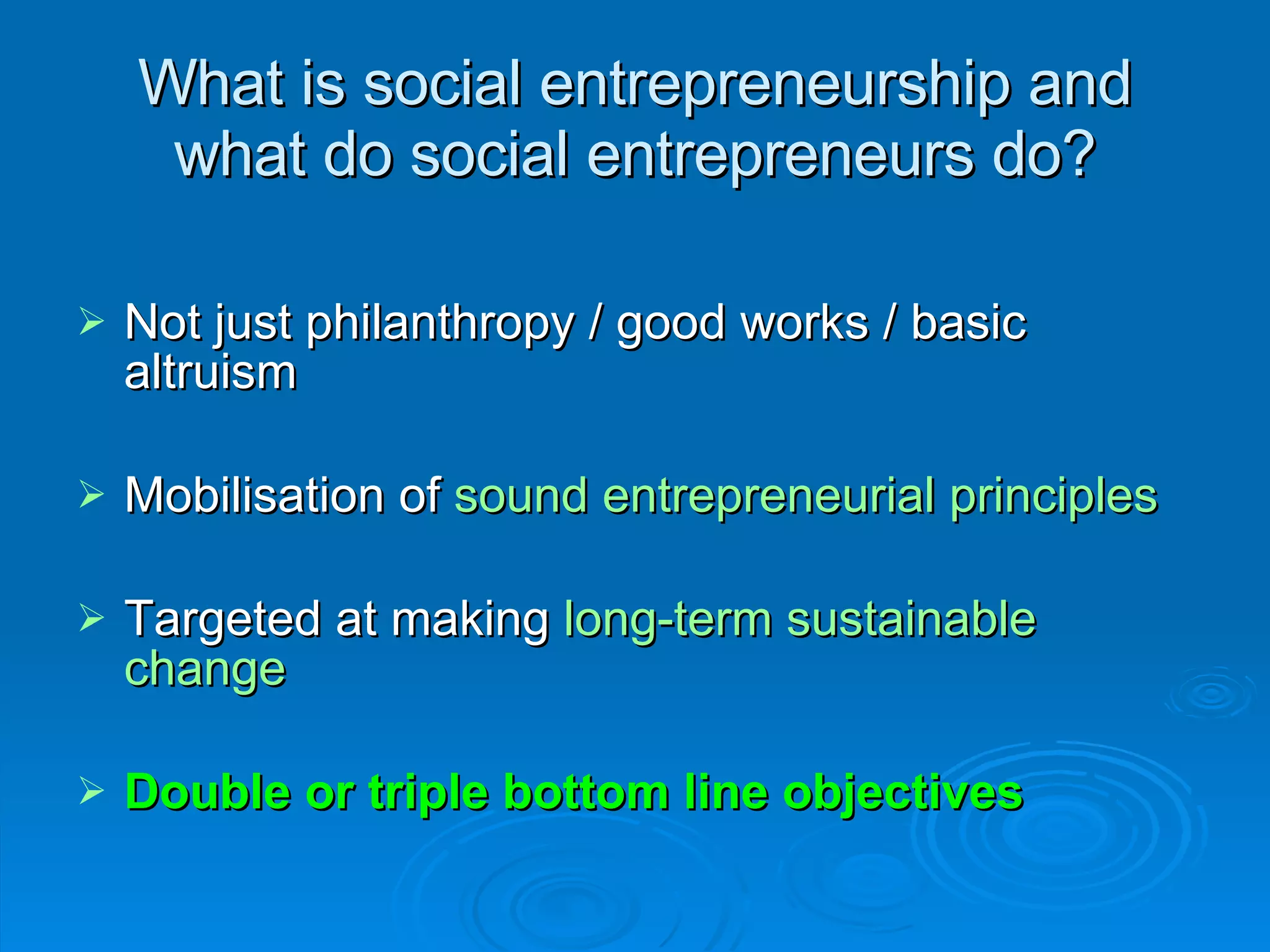 What is social entrepreneurship and what do social entrepreneurs do?

➢ Not just philanthropy / good works / basic altruism

➢ Mobilisation of sound entrepreneurial principles

➢ Targeted at making long-term sustainable change

➢ Double or triple bottom line objectives